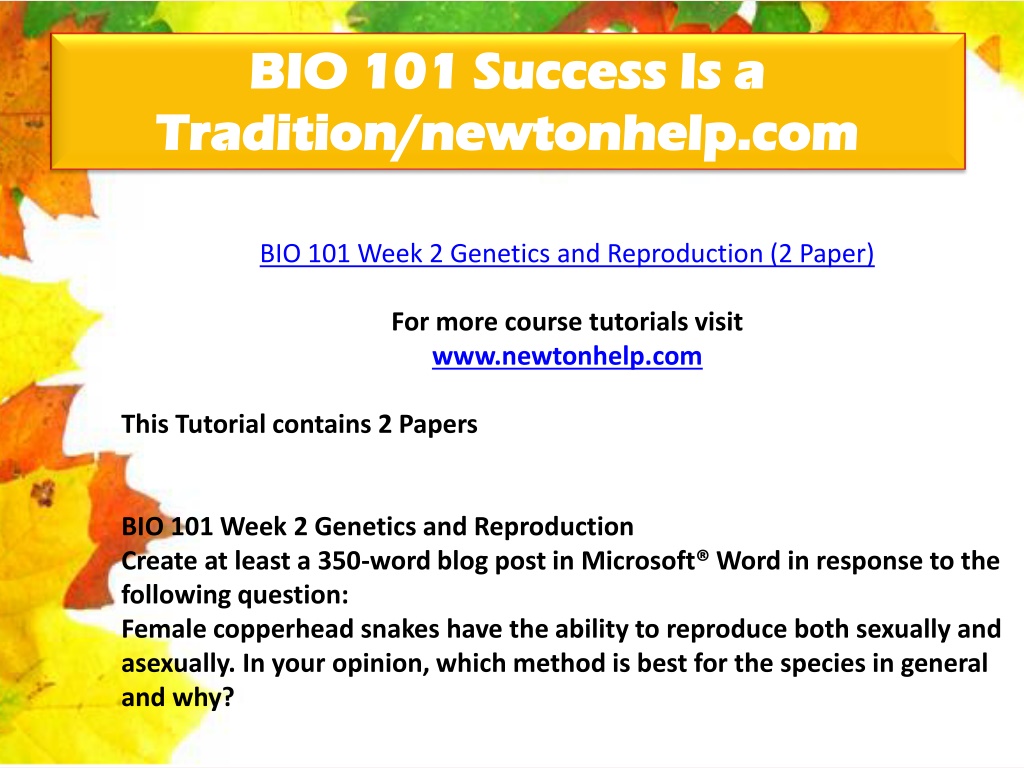 BIO 101 Success Is a Tradition/newtonhelp.com

BIO 101 Week 2 Genetics and Reproduction (2 Paper)

For more course tutorials visit
www.newtonhelp.com

This Tutorial contains 2 Papers

BIO 101 Week 2 Genetics and Reproduction
Create at least a 350-word blog post in Microsoft® Word in response to the following question:
Female copperhead snakes have the ability to reproduce both sexually and asexually. In your opinion, which method is best for the species in general and why?